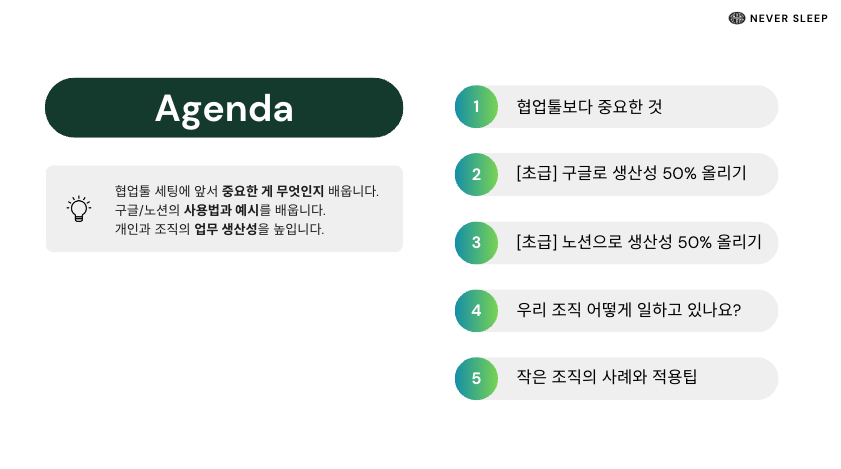 NEVER SLEEP

Agenda

협업툴 세팅에 앞서 중요한 게 무엇인지 배웁니다.
구글/노션의 사용법과 예시를 배웁니다.
개인과 조직의 업무 생산성을 높입니다.

1 협업툴보다 중요한 것

2 [초급] 구글로 생산성 50% 올리기

3 [초급] 노션으로 생산성 50% 올리기

4 우리 조직 어떻게 일하고 있나요?

5 작은 조직의 사례와 적용팁